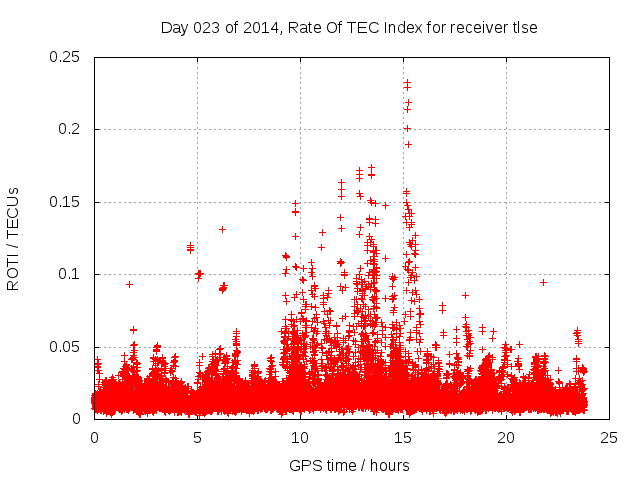 Day 023 of 2014, Rate Of TEC Index for receiver tlse

ROTI / TECUs

0.25
0.2
0.15
0.1
0.05
0

0
5
10
15
20
25

GPS time / hours